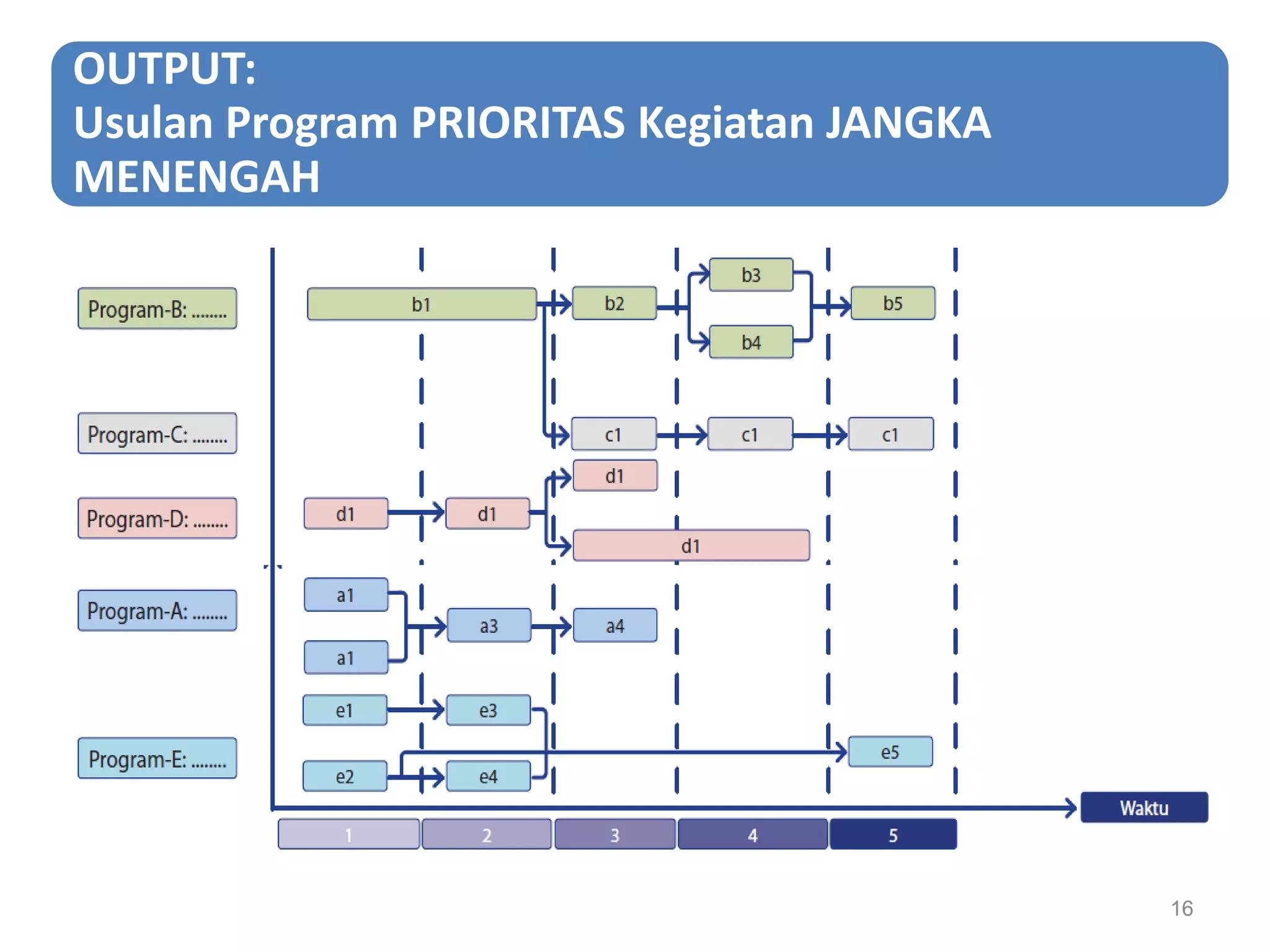 OUTPUT:
Usulan Program PRIORITAS Kegiatan JANGKA MENENGAH

Program-B: ........

Program-C: ........

Program-D: ........

Program-A: ........

Program-E: ........

b1 b2 b3 b4 b5

c1 c1 c1

d1 d1 d1 d1

a1 a1 a3 a4

e1 e3 e2 e4 e5

Waktu

1 2 3 4 5

16